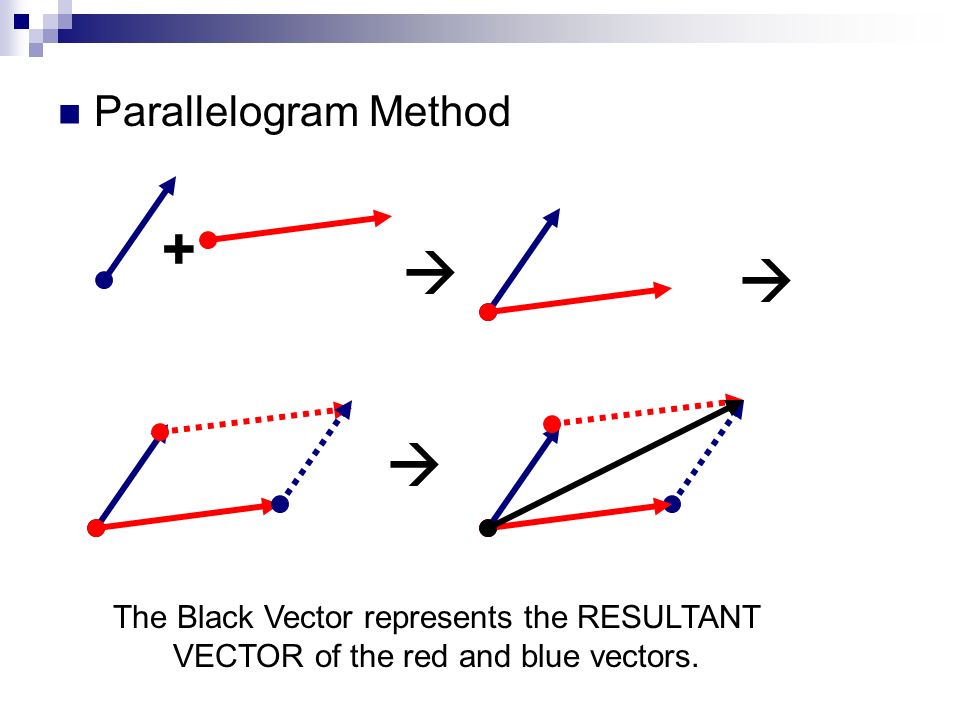 Parallelogram Method

+

→

→

→

The Black Vector represents the RESULTANT VECTOR of the red and blue vectors.